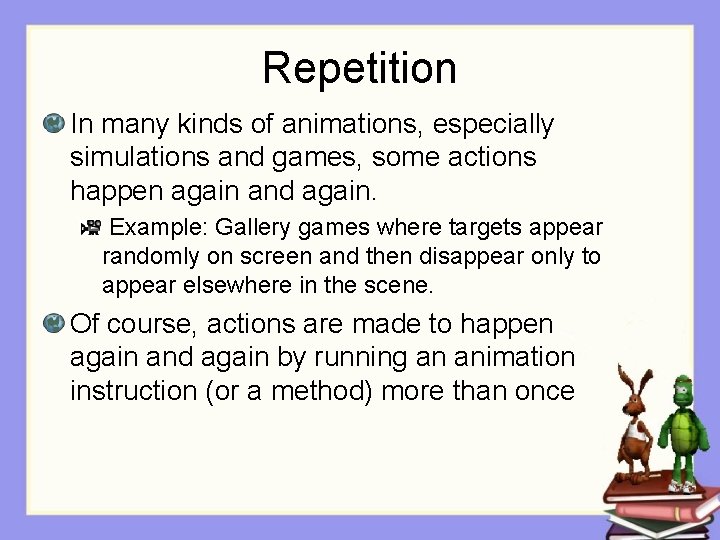 Repetition

In many kinds of animations, especially simulations and games, some actions happen again and again.

Example: Gallery games where targets appear randomly on screen and then disappear only to appear elsewhere in the scene.

Of course, actions are made to happen again and again by running an animation instruction (or a method) more than once